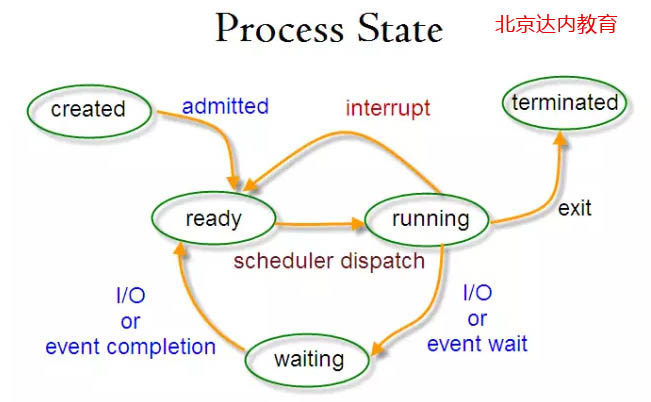 Process State

北京达内教育

created

admitted

interrupt

terminated

ready

running

exit

scheduler dispatch

I/O
or
event completion

I/O
or
event wait

waiting